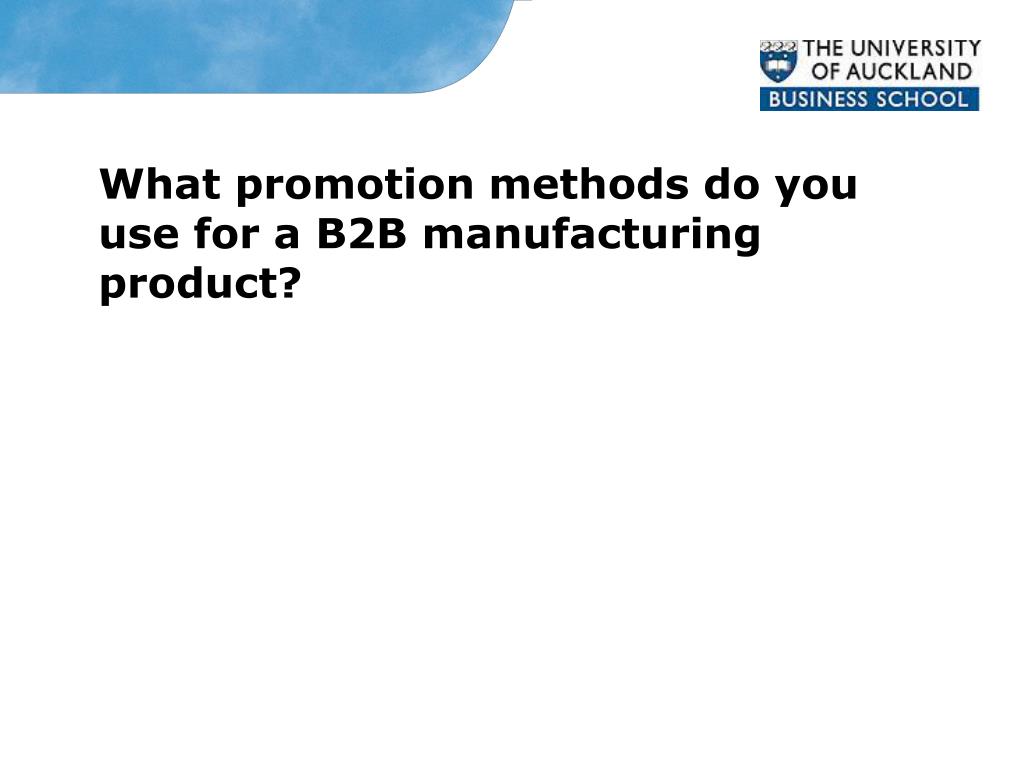 THE UNIVERSITY OF AUCKLAND
BUSINESS SCHOOL

What promotion methods do you use for a B2B manufacturing product?